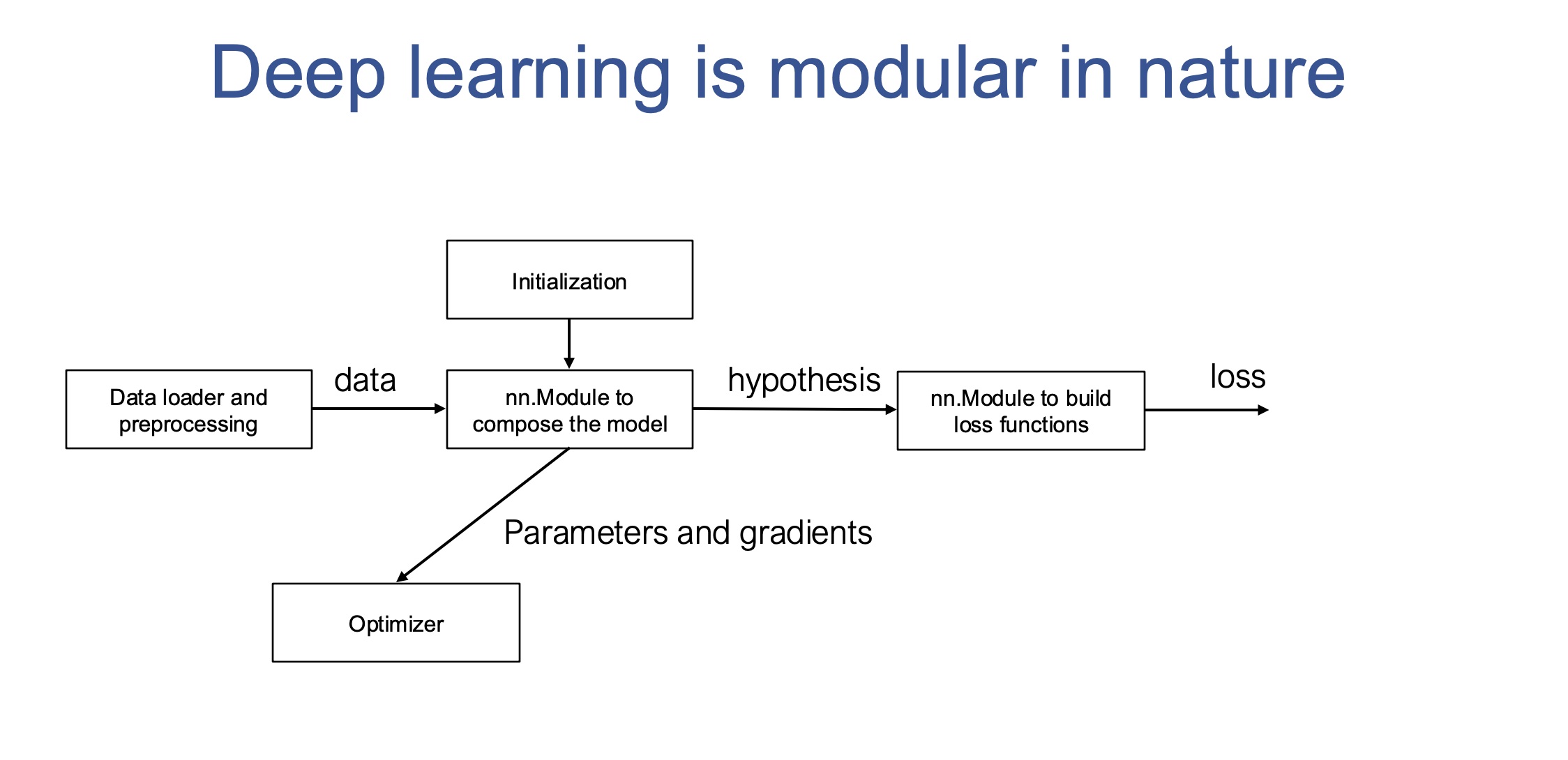 Deep learning is modular in nature

Initialization

Data loader and preprocessing

data

nn.Module to compose the model

hypothesis

nn.Module to build loss functions

loss

Parameters and gradients

Optimizer